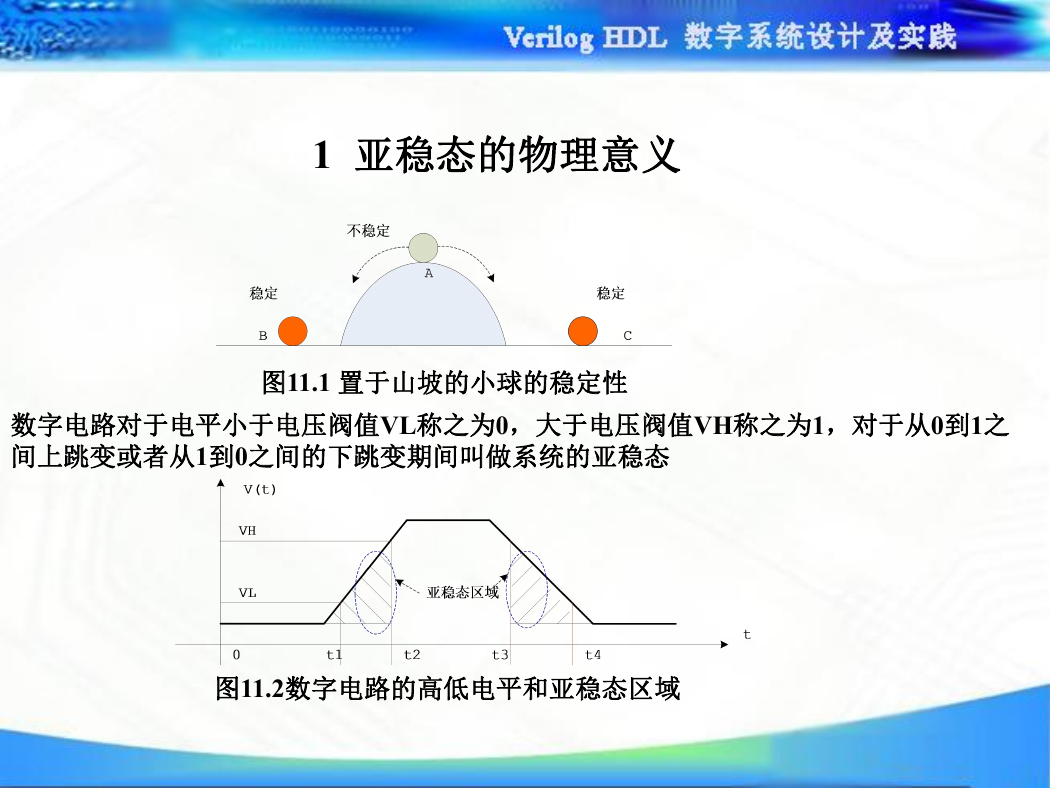 Verilog HDL 数字系统设计及实践

1 亚稳态的物理意义

不稳定

A

稳定

稳定

B

C

图11.1 置于山坡的小球的稳定性

数字电路对于电平小于电压阀值VL称之为0，大于电压阀值VH称之为1，对于从0到1之间上跳变或者从1到0之间的下跳变期间叫做系统的亚稳态

V(t)

VH

VL

亚稳态区域

t

0

t1

t2

t3

t4

图11.2数字电路的高低电平和亚稳态区域